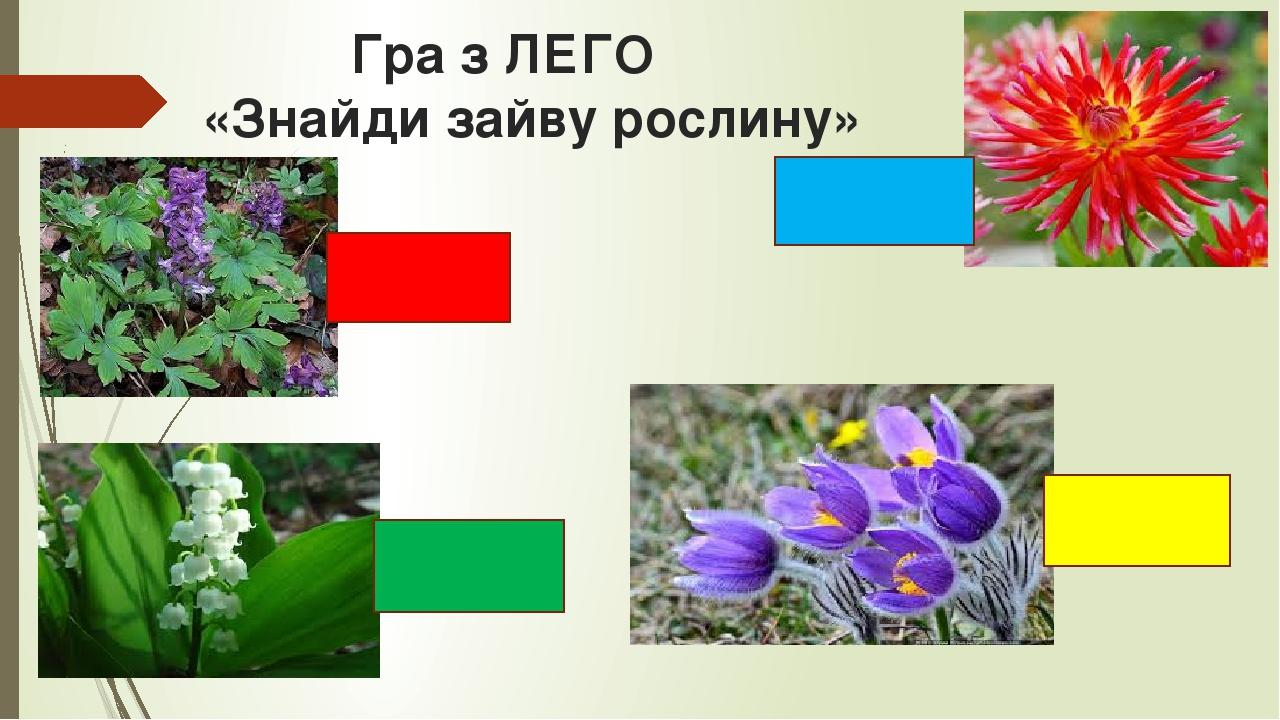 Гра з ЛЕГО
«Знайди зайву рослину»